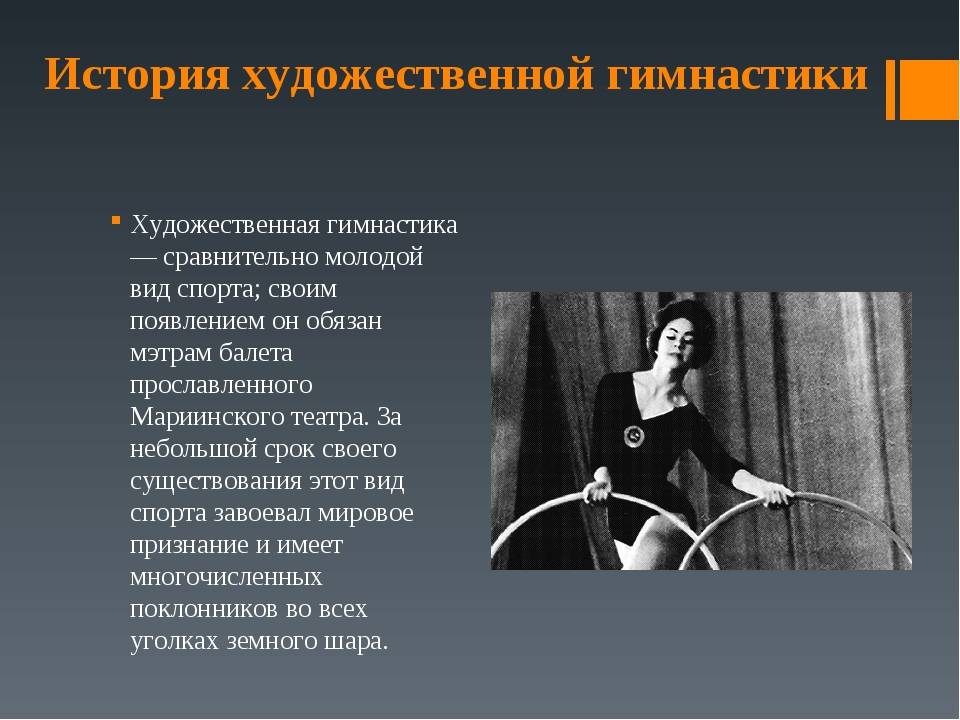 История художественной гимнастики

Художественная гимнастика — сравнительно молодой вид спорта; своим появлением он обязан мэтрам балета прославленного Мариинского театра. За небольшой срок своего существования этот вид спорта завоевал мировое признание и имеет многочисленных поклонников во всех уголках земного шара.